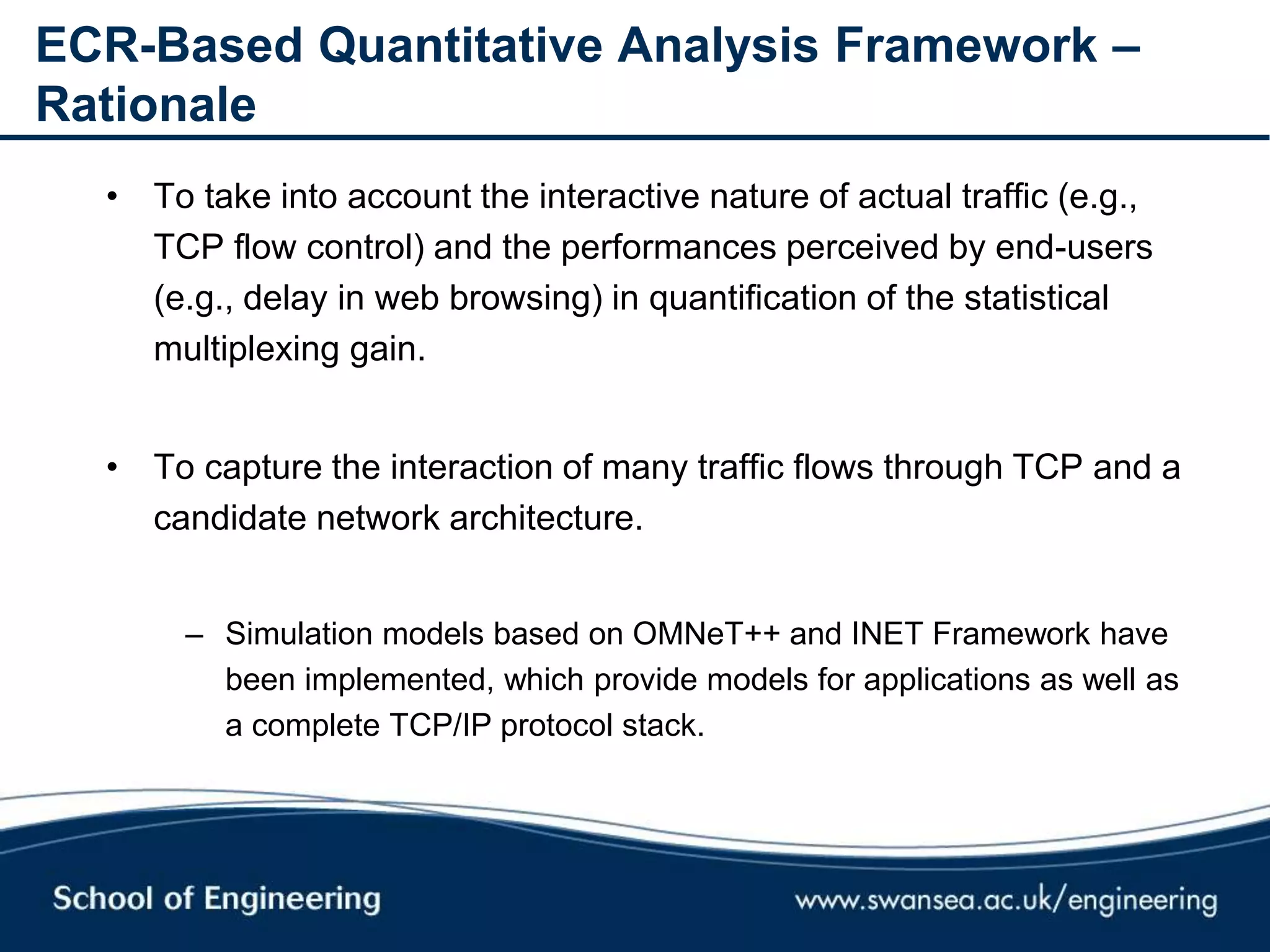 ECR-Based Quantitative Analysis Framework – Rationale

• To take into account the interactive nature of actual traffic (e.g., TCP flow control) and the performances perceived by end-users (e.g., delay in web browsing) in quantification of the statistical multiplexing gain.

• To capture the interaction of many traffic flows through TCP and a candidate network architecture.

– Simulation models based on OMNeT++ and INET Framework have been implemented, which provide models for applications as well as a complete TCP/IP protocol stack.

School of Engineering

www.swansea.ac.uk/engineering